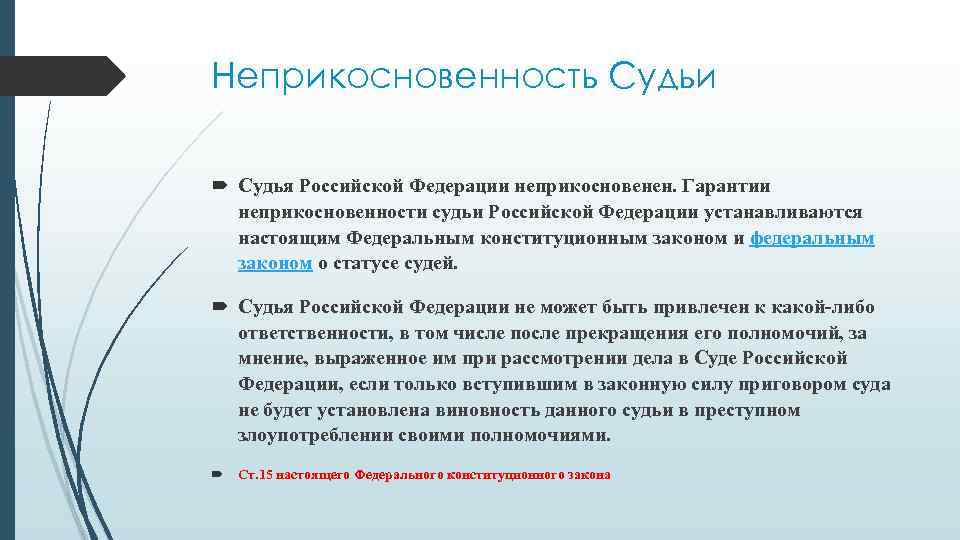 Неприкосновенность Судьи

Судья Российской Федерации неприкосновенен. Гарантии неприкосновенности судьи Российской Федерации устанавливаются настоящим Федеральным конституционным законом и федеральным законом о статусе судей.

Судья Российской Федерации не может быть привлечен к какой-либо ответственности, в том числе после прекращения его полномочий, за мнение, выраженное им при рассмотрении дела в Суде Российской Федерации, если только вступившим в законную силу приговором суда не будет установлена виновность данного судьи в преступном злоупотреблении своими полномочиями.

Ст.15 настоящего Федерального конституционного закона